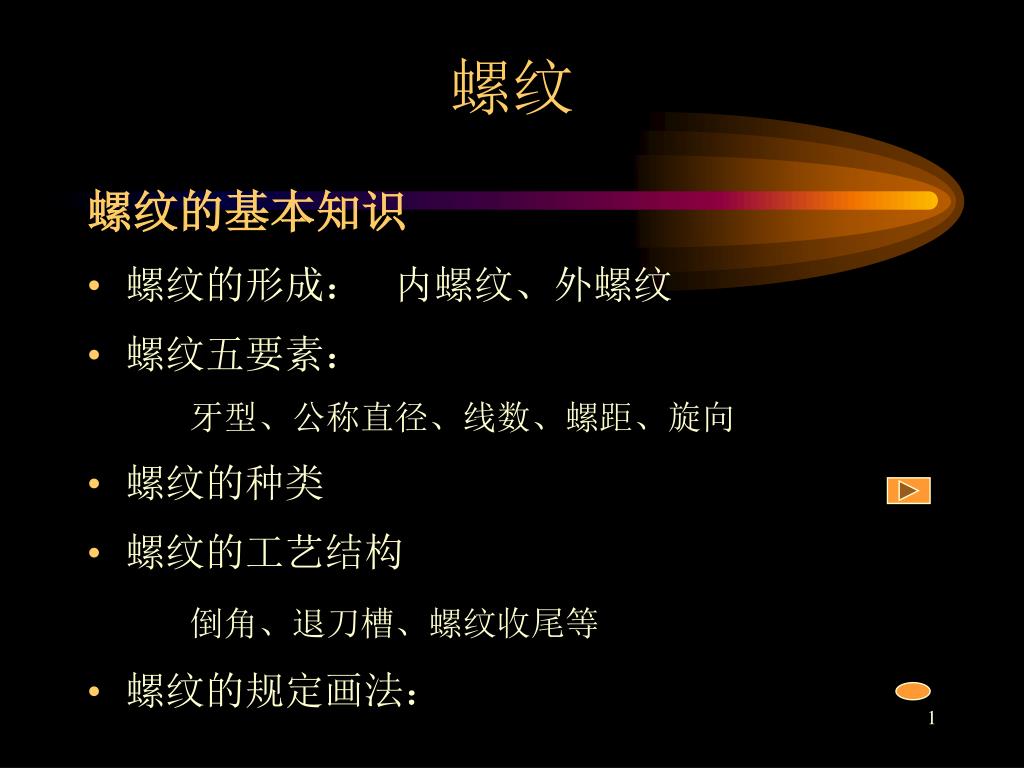 螺纹

螺纹的基本知识

• 螺纹的形成： 内螺纹、外螺纹

• 螺纹五要素：

牙型、公称直径、线数、螺距、旋向

• 螺纹的种类

• 螺纹的工艺结构

倒角、退刀槽、螺纹收尾等

• 螺纹的规定画法：

1